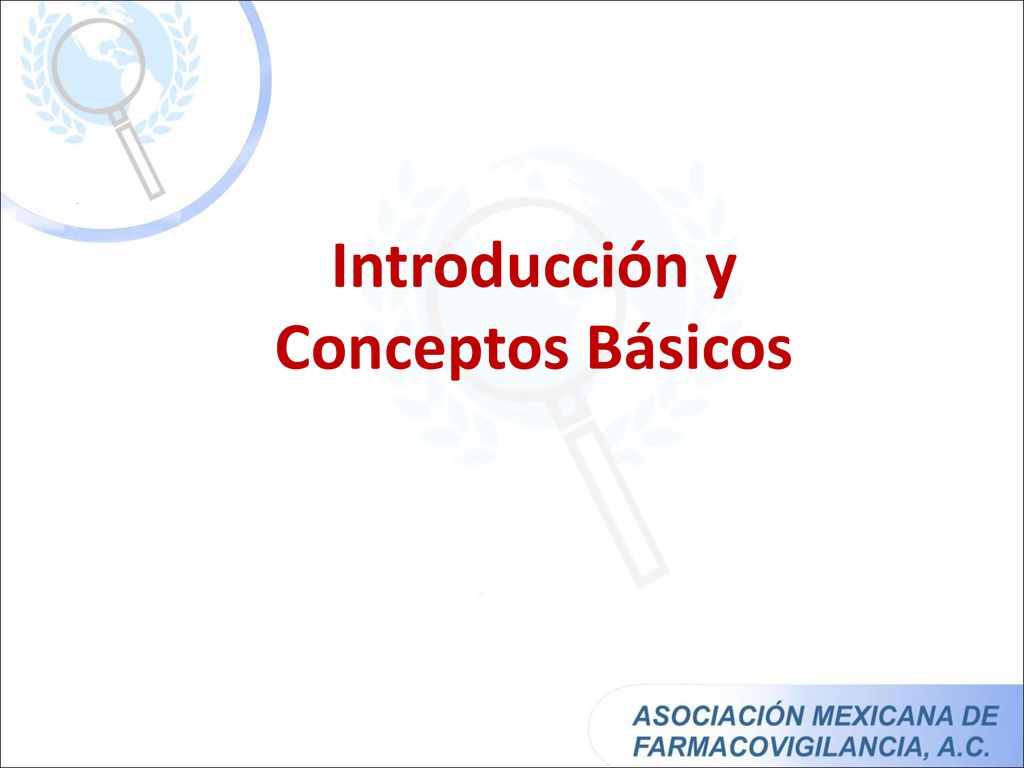 Introducción y
Conceptos Básicos

ASOCIACIÓN MEXICANA DE
FARMACOVIGILANCIA, A.C.